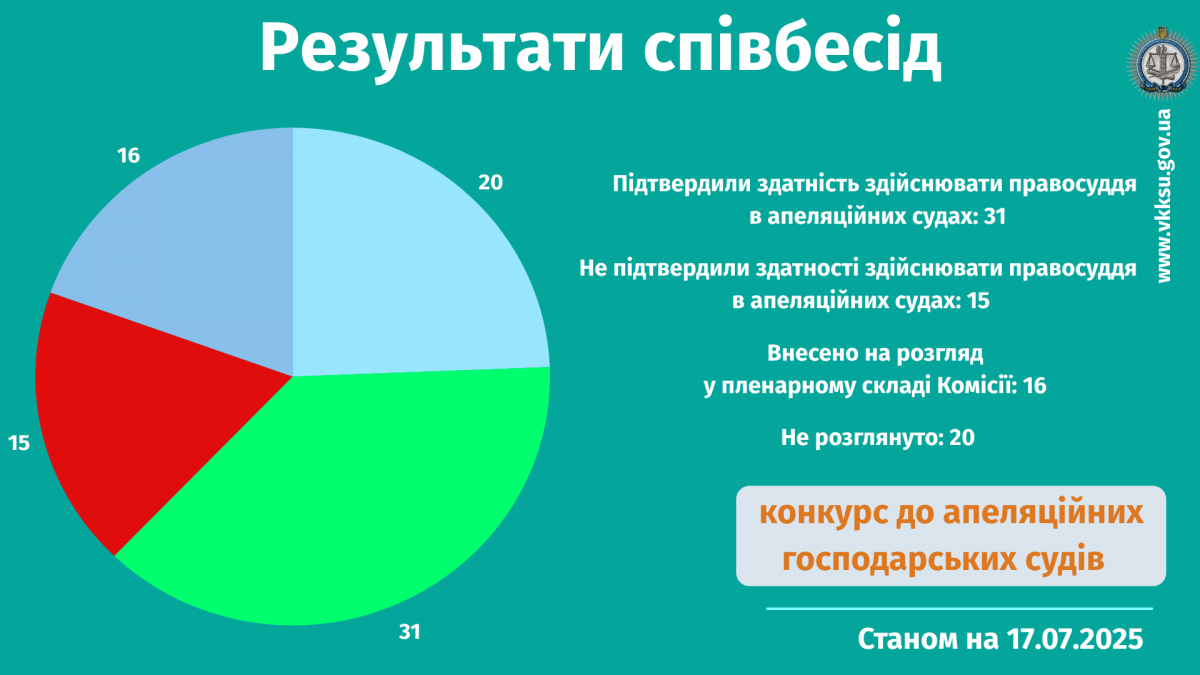 Результати співбесід

16

20

15

31

Підтвердили здатність здійснювати правосуддя в апеляційних судах: 31

Не підтвердили здатності здійснювати правосуддя в апеляційних судах: 15

Внесено на розгляд у пленарному складі Комісії: 16

Не розглянуто: 20

конкурс до апеляційних господарських судів

Станом на 17.07.2025

www.vkksu.gov.ua